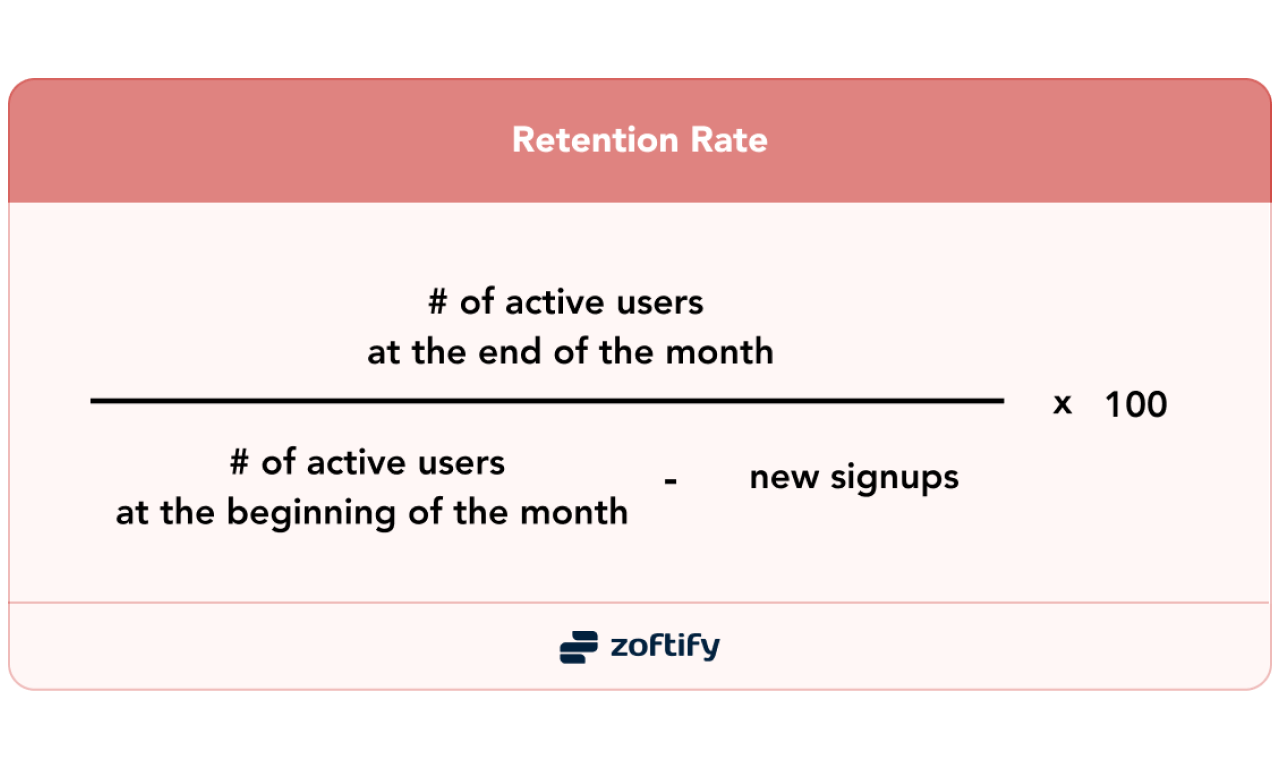 Retention Rate

$\frac{\text{\# of active users at the end of the month}}{\text{\# of active users at the beginning of the month} - \text{new signups}} \times 100$

zoftify